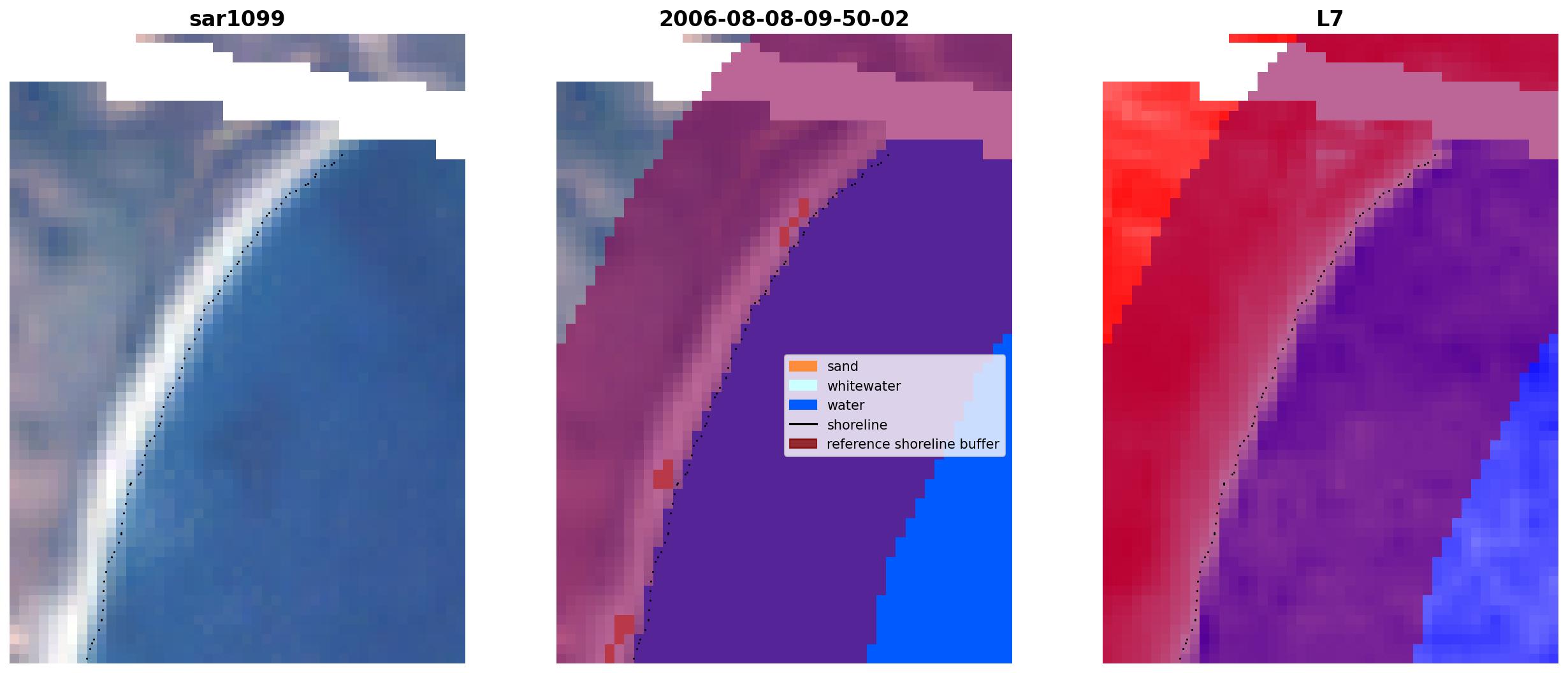 sar1099

2006-08-08-09-50-02

sand
whitewater
water
shoreline
reference shoreline buffer

L7